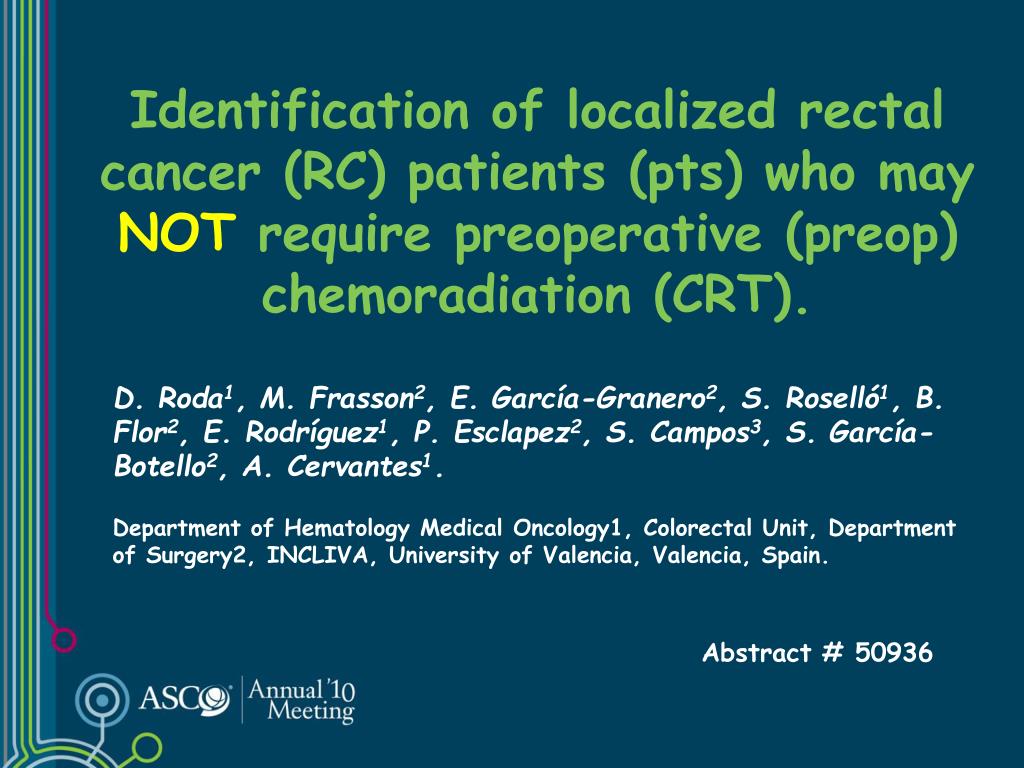 Identification of localized rectal cancer (RC) patients (pts) who may NOT require preoperative (preop) chemoradiation (CRT).

D. Roda$^1$, M. Frasson$^2$, E. García-Granero$^2$, S. Roselló$^1$, B. Flor$^2$, E. Rodríguez$^1$, P. Esclapez$^2$, S. Campos$^3$, S. García-Botello$^2$, A. Cervantes$^1$.

Department of Hematology Medical Oncology1, Colorectal Unit, Department of Surgery2, INCLIVA, University of Valencia, Valencia, Spain.

Abstract # 50936

ASCO Annual '10 Meeting